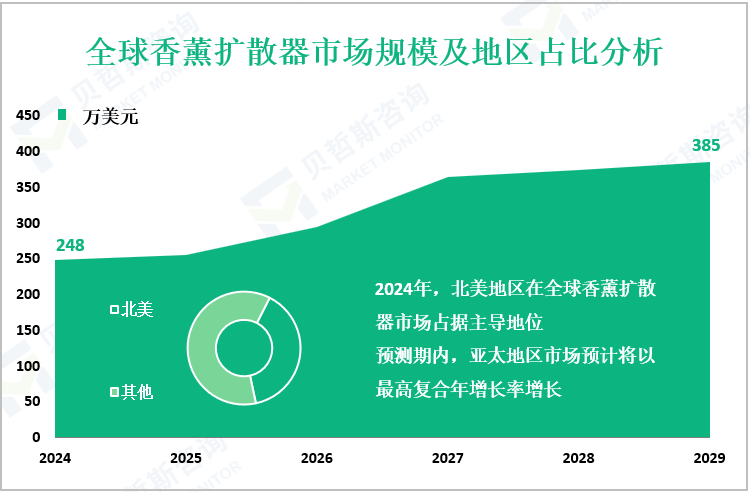 全球香薰扩散器市场规模及地区占比分析

万美元

450
400
350
300
250
200
150
100
50
0

248

385

北美

其他

2024年，北美地区在全球香薰扩散器市场占据主导地位
预测期内，亚太地区市场预计将以最高复合年增长率增长

2024
2025
2026
2027
2028
2029

贝哲斯咨询 MARKET MONITOR